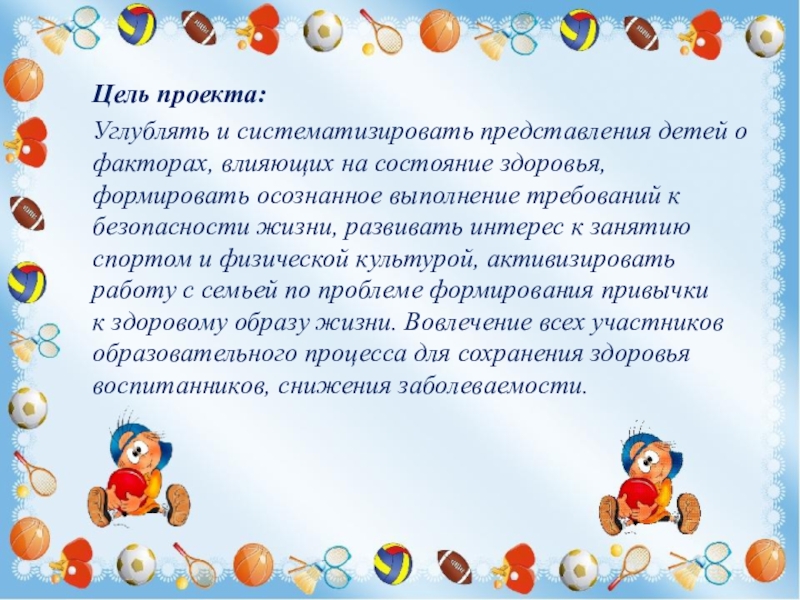 Цель проекта:

Углублять и систематизировать представления детей о факторах, влияющих на состояние здоровья, формировать осознанное выполнение требований к безопасности жизни, развивать интерес к занятию спортом и физической культурой, активизировать работу с семьей по проблеме формирования привычки к здоровому образу жизни. Вовлечение всех участников образовательного процесса для сохранения здоровья воспитанников, снижения заболеваемости.